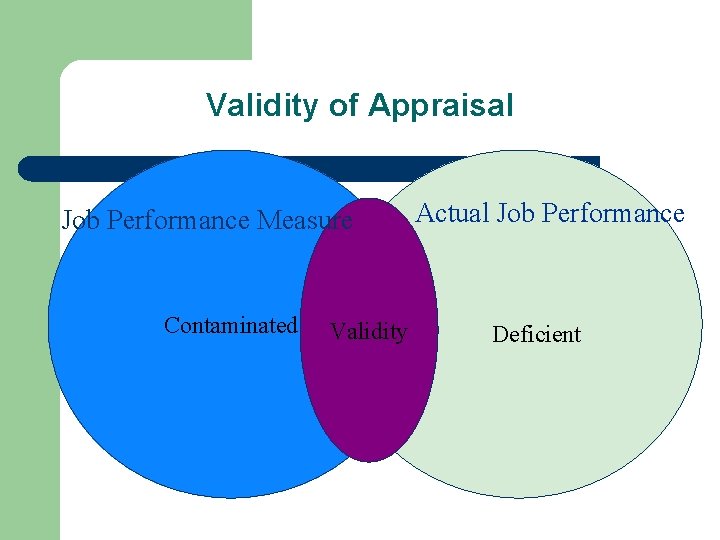 Validity of Appraisal

Job Performance Measure

Actual Job Performance

Contaminated

Validity

Deficient